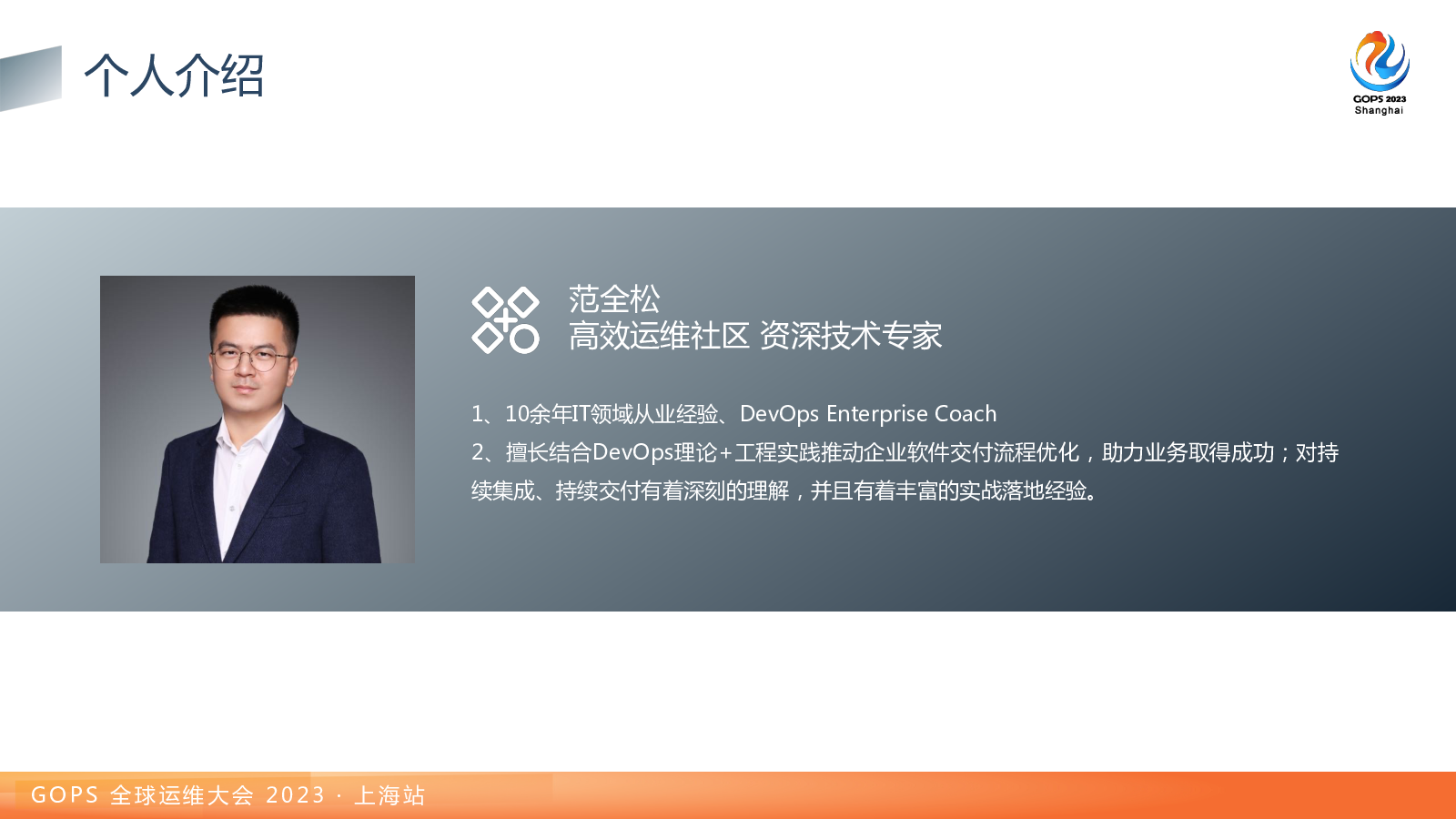 个人介绍

GOPS 2023
Shanghai

范全松
高效运维社区 资深技术专家

1、10余年IT领域从业经验、DevOps Enterprise Coach
2、擅长结合DevOps理论+工程实践推动企业软件交付流程优化，助力业务取得成功；对持续集成、持续交付有着深刻的理解，并且有着丰富的实战落地经验。

GOPS 全球运维大会 2023 · 上海站